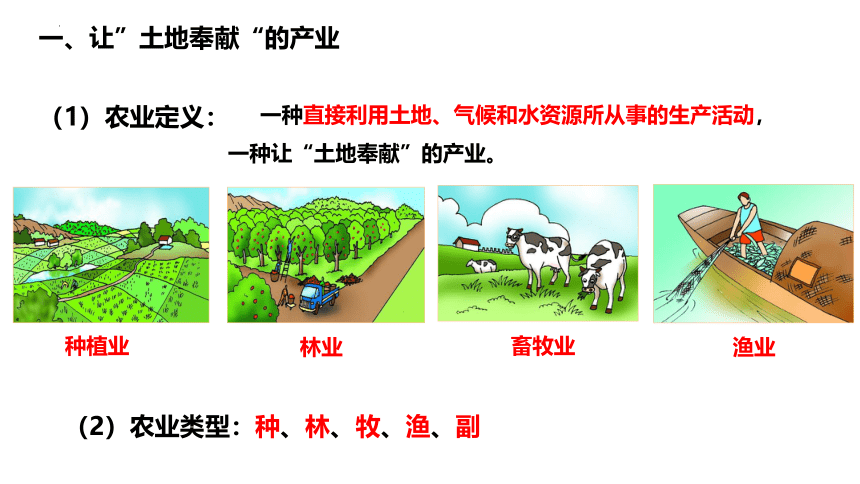 一、让”土地奉献“的产业

（1）农业定义： 一种直接利用土地、气候和水资源所从事的生产活动，一种让“土地奉献”的产业。

种植业

林业

畜牧业

渔业

（2）农业类型：种、林、牧、渔、副